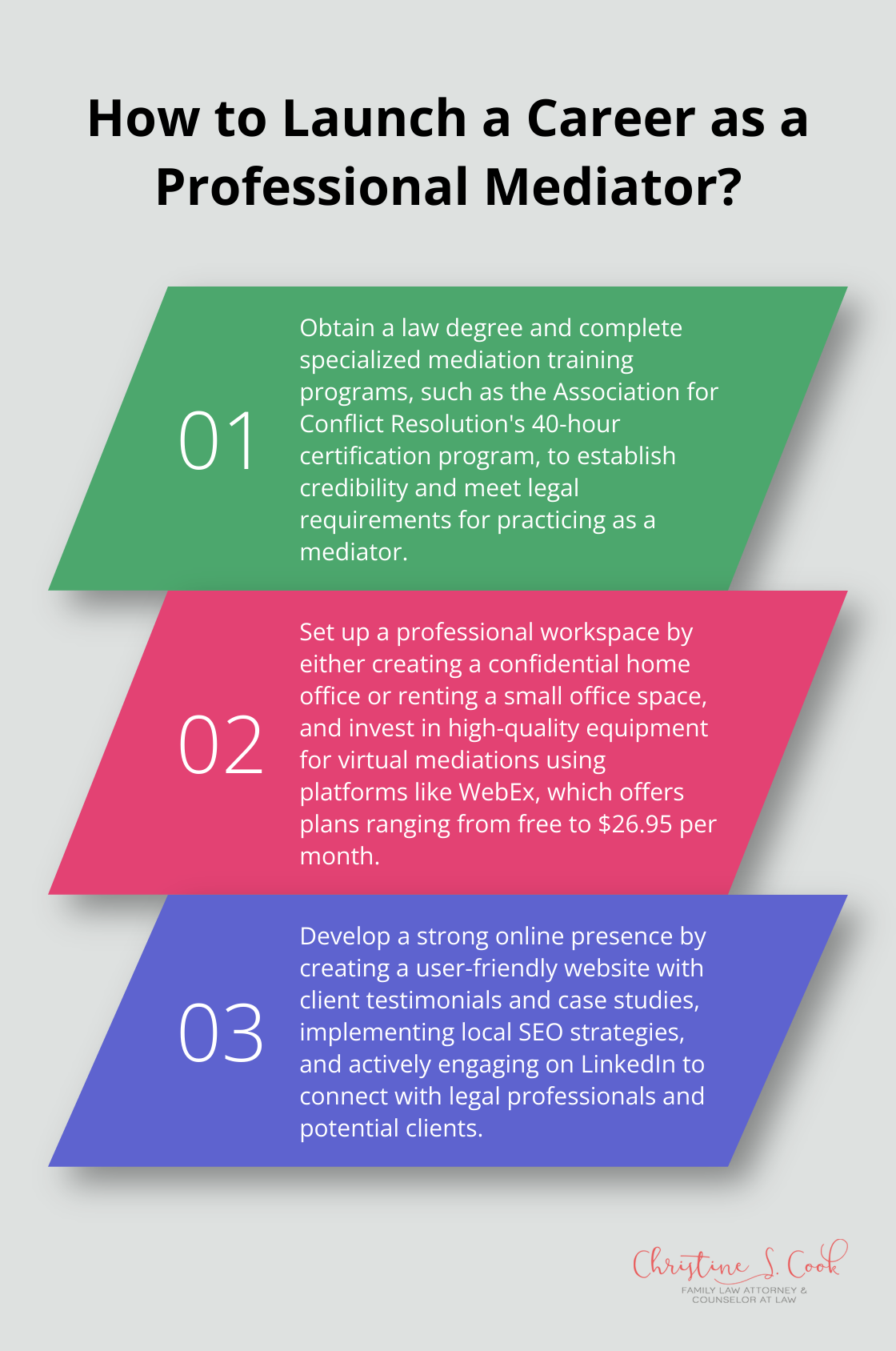 How to Launch a Career as a Professional Mediator?

01

Obtain a law degree and complete specialized mediation training programs, such as the Association for Conflict Resolution's 40-hour certification program, to establish credibility and meet legal requirements for practicing as a mediator.

02

Set up a professional workspace by either creating a confidential home office or renting a small office space, and invest in high-quality equipment for virtual mediations using platforms like WebEx, which offers plans ranging from free to $26.95 per month.

03

Develop a strong online presence by creating a user-friendly website with client testimonials and case studies, implementing local SEO strategies, and actively engaging on LinkedIn to connect with legal professionals and potential clients.

Christine S. Cook
FAMILY LAW ATTORNEY & COUNSELOR AT LAW